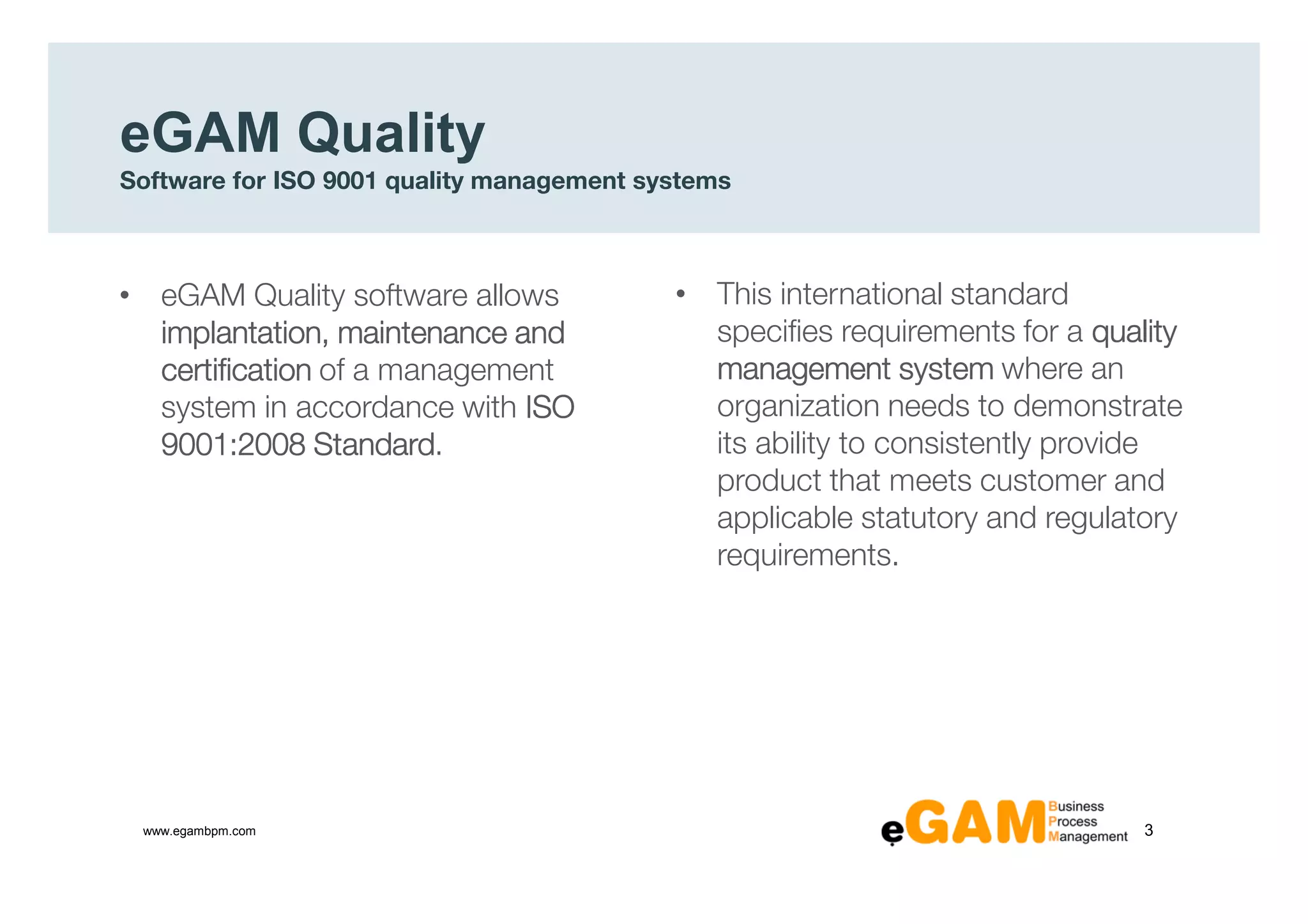 eGAM Quality
Software for ISO 9001 quality management systems

• eGAM Quality software allows implantation, maintenance and certification of a management system in accordance with ISO 9001:2008 Standard.

• This international standard specifies requirements for a quality management system where an organization needs to demonstrate its ability to consistently provide product that meets customer and applicable statutory and regulatory requirements.

www.egambpm.com

eGAM Business Process Management

3